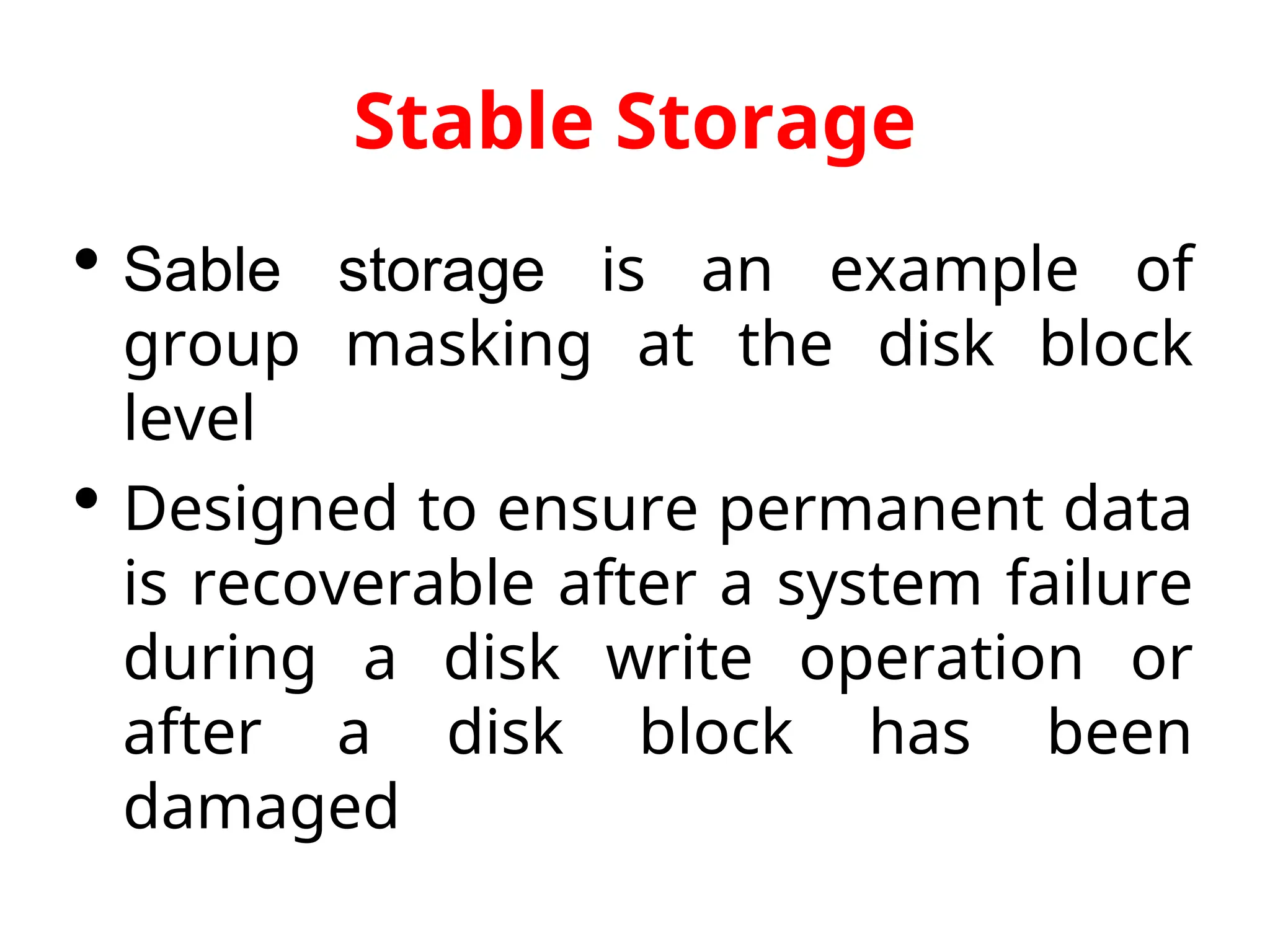 Stable Storage

• Sable storage is an example of group masking at the disk block level

• Designed to ensure permanent data is recoverable after a system failure during a disk write operation or after a disk block has been damaged